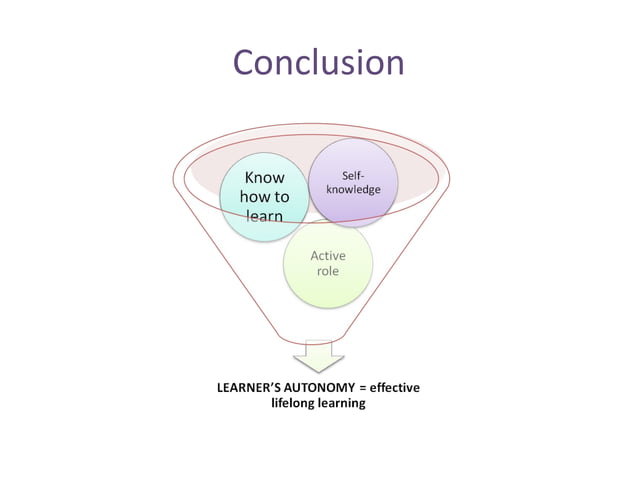 Conclusion

Know how to learn

Self-knowledge

Active role

LEARNER'S AUTONOMY = effective lifelong learning